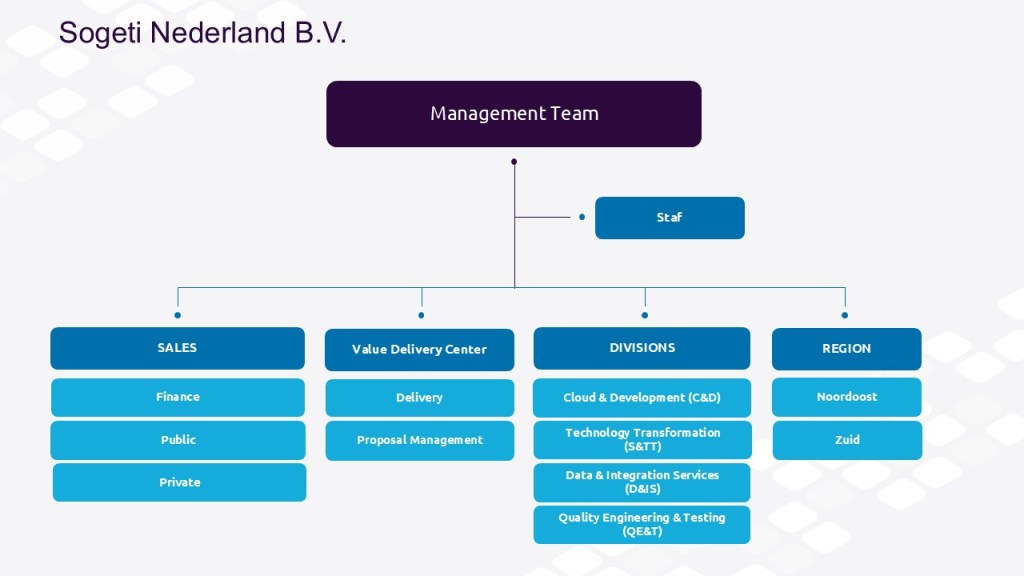 Sogeti Nederland B.V.

Management Team

Staf

SALES

Finance

Public

Private

Value Delivery Center

Delivery

Proposal Management

DIVISIONS

Cloud & Development (C&D)

Technology Transformation (S&TT)

Data & Integration Services (D&IS)

Quality Engineering & Testing (QE&T)

REGION

Noordoost

Zuid